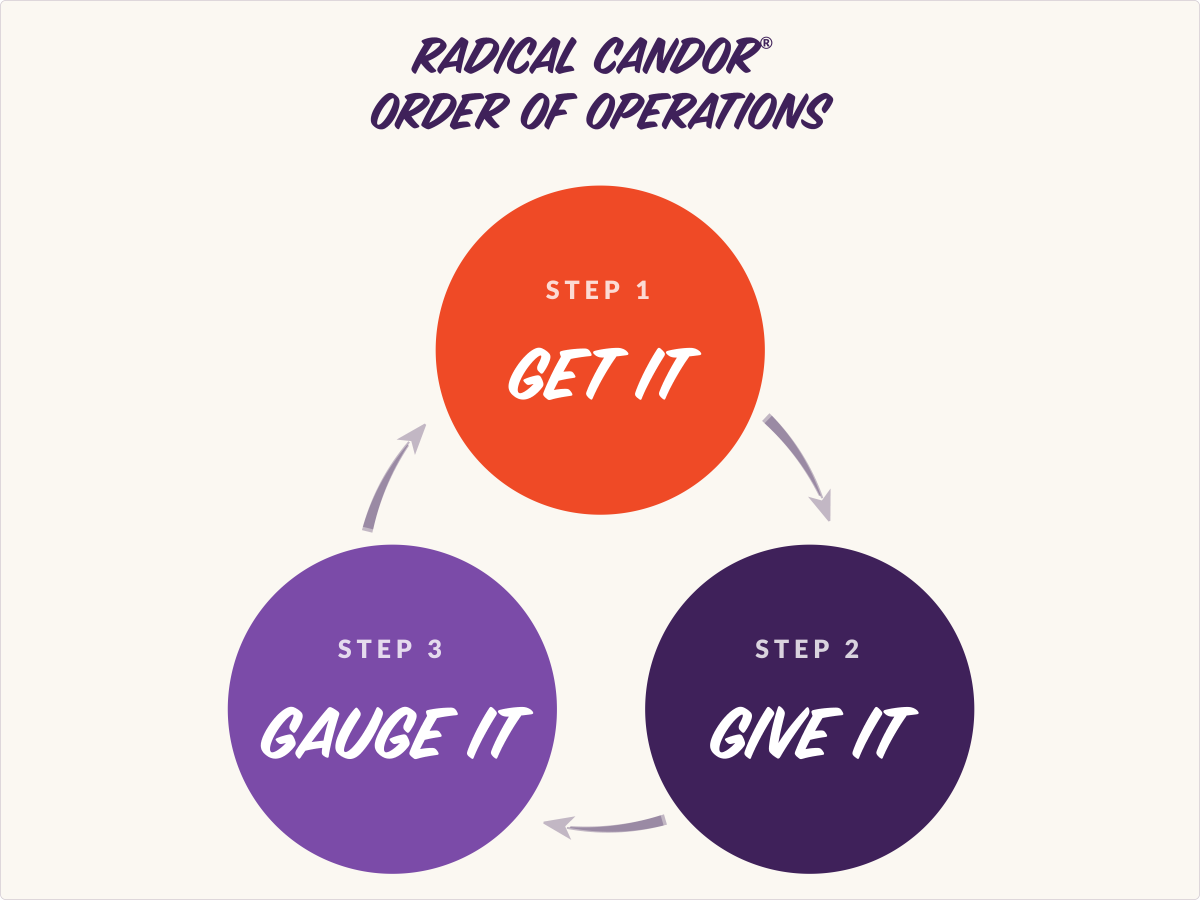 RADICAL CANDOR®
ORDER OF OPERATIONS

STEP 1
GET IT

STEP 2
GIVE IT

STEP 3
GAUGE IT